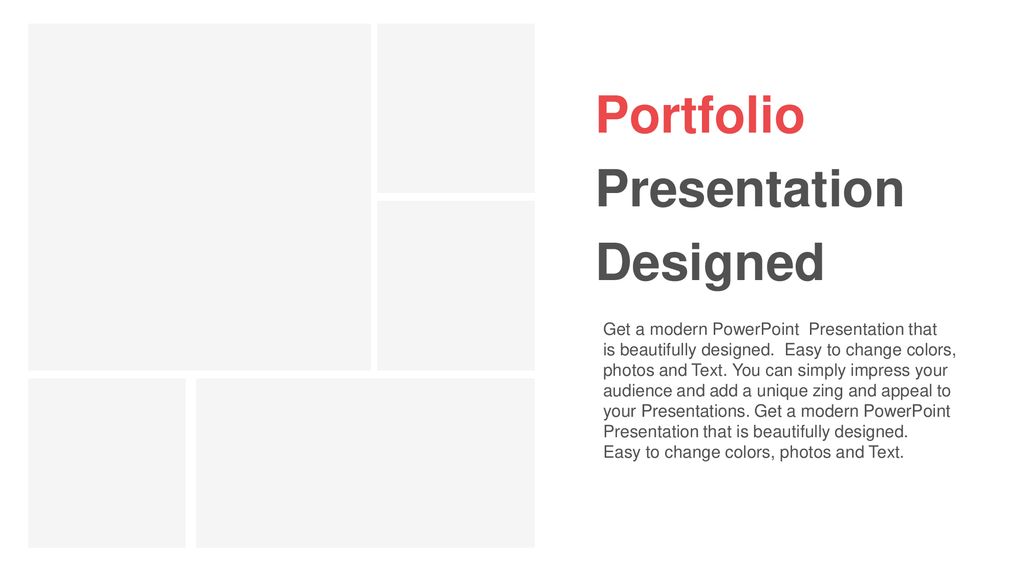 Portfolio
Presentation
Designed

Get a modern PowerPoint Presentation that is beautifully designed. Easy to change colors, photos and Text. You can simply impress your audience and add a unique zing and appeal to your Presentations. Get a modern PowerPoint Presentation that is beautifully designed. Easy to change colors, photos and Text.